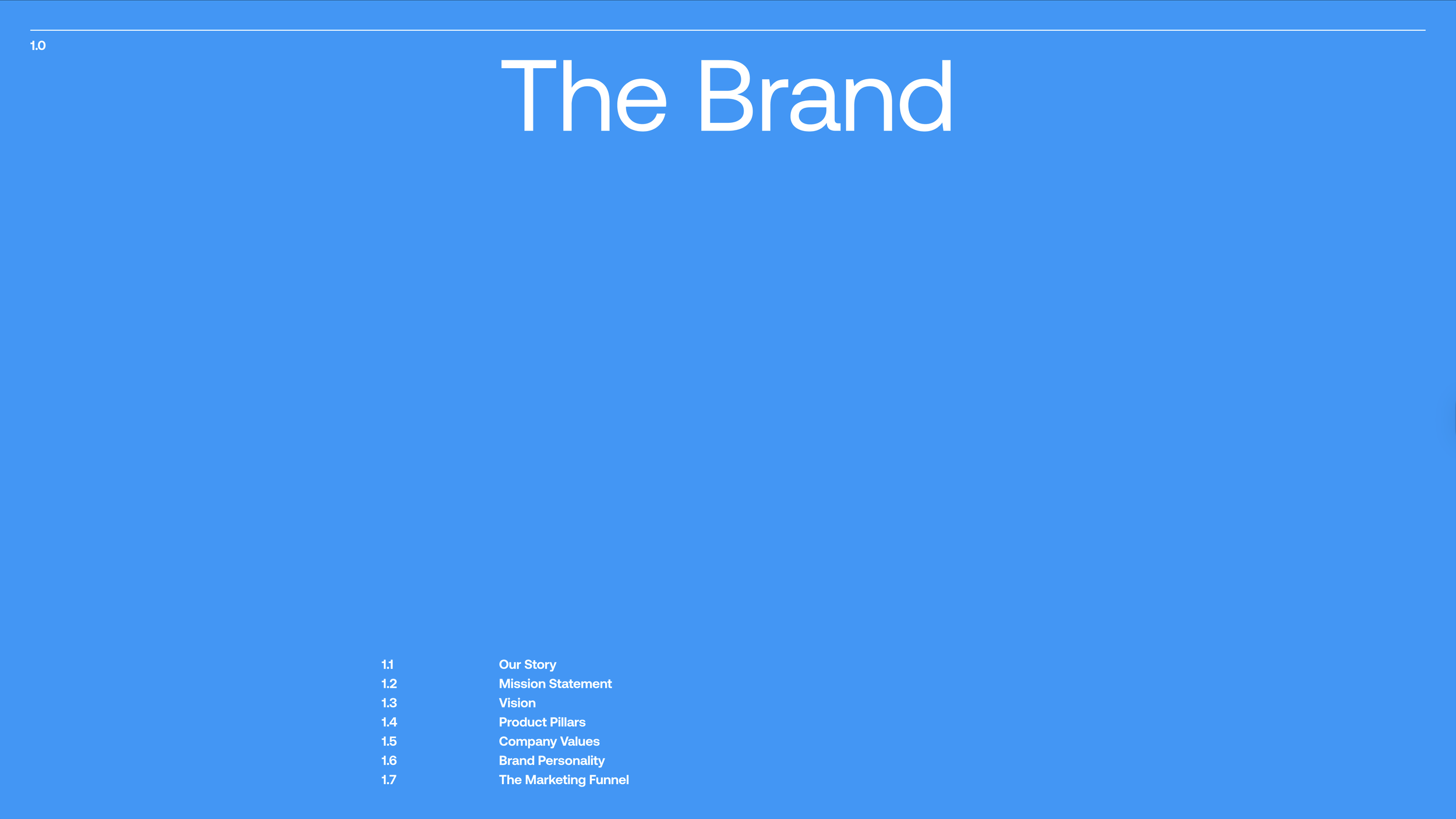 1.0

The Brand

1.1 Our Story
1.2 Mission Statement
1.3 Vision
1.4 Product Pillars
1.5 Company Values
1.6 Brand Personality
1.7 The Marketing Funnel